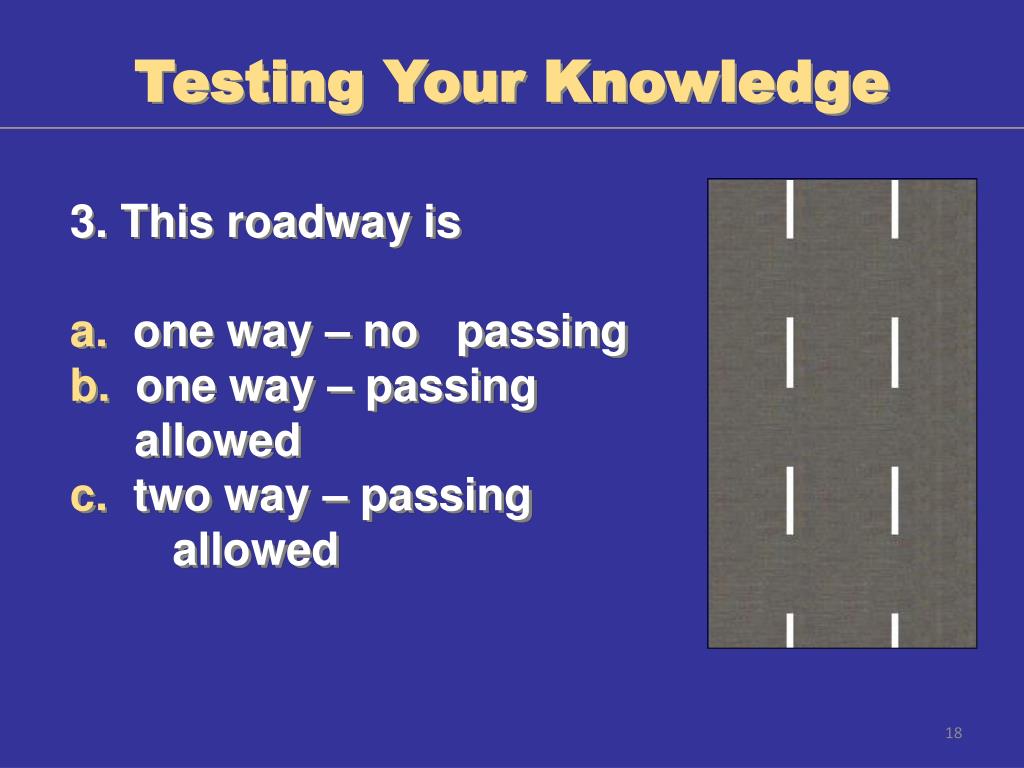 Testing Your Knowledge

3. This roadway is

a. one way – no passing
b. one way – passing allowed
c. two way – passing allowed

18